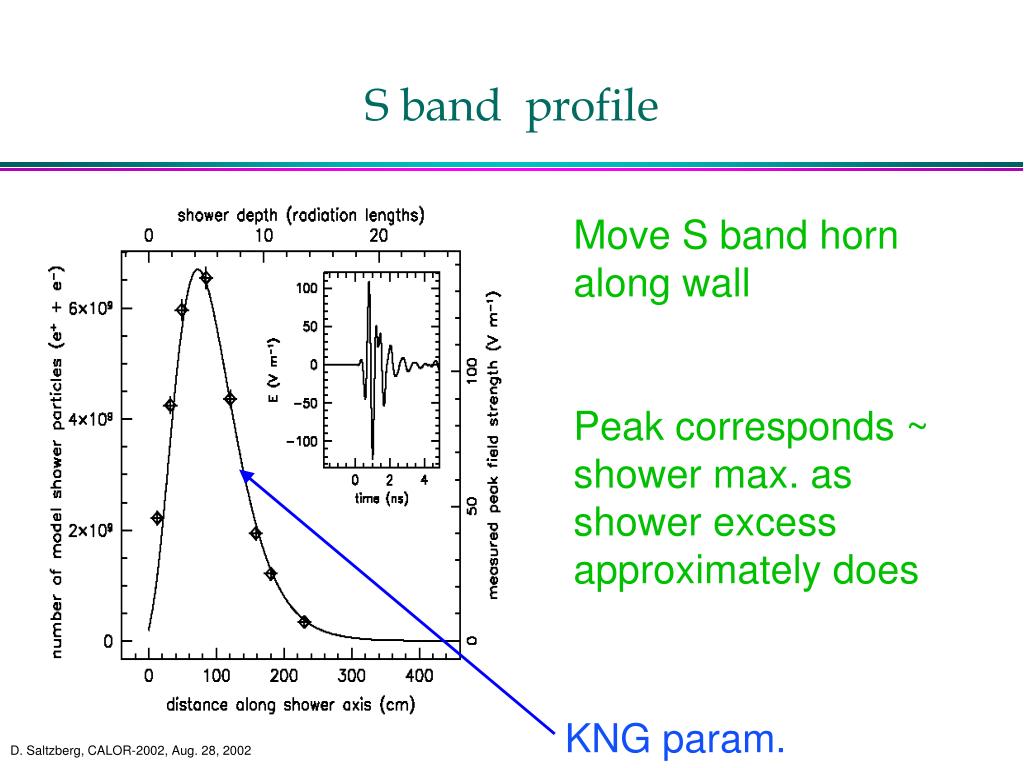 S band profile

shower depth (radiation lengths)

0 10 20

number of model shower particles ($e^+ + e^-$)

$6\times10^9$

$4\times10^9$

$2\times10^9$

0

0 100 200 300 400

distance along shower axis (cm)

measured peak field strength (V $m^{-1}$)

0 50 100

E (V $m^{-1}$)

100 50 0 −50 −100

0 2 4

time (ns)

Move S band horn along wall

Peak corresponds ~ shower max. as shower excess approximately does

KNG param.

D. Saltzberg, CALOR-2002, Aug. 28, 2002